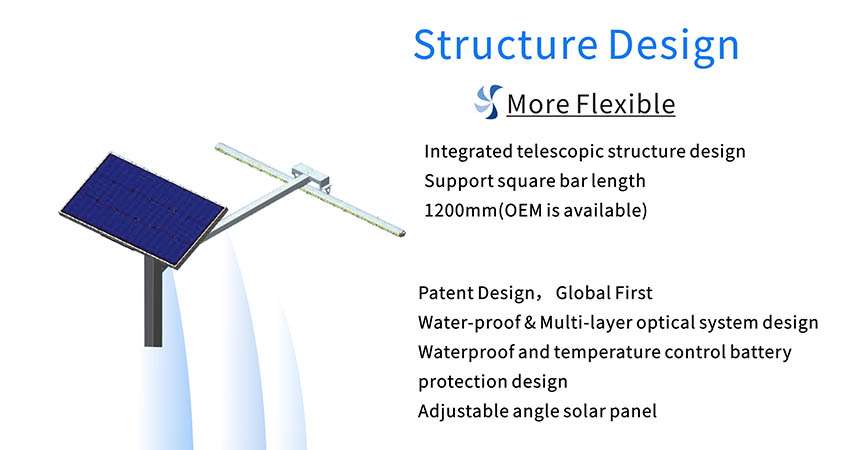 Structure Design

More Flexible

Integrated telescopic structure design
Support square bar length
1200mm(OEM is available)

Patent Design， Global First
Water-proof & Multi-layer optical system design
Waterproof and temperature control battery protection design
Adjustable angle solar panel